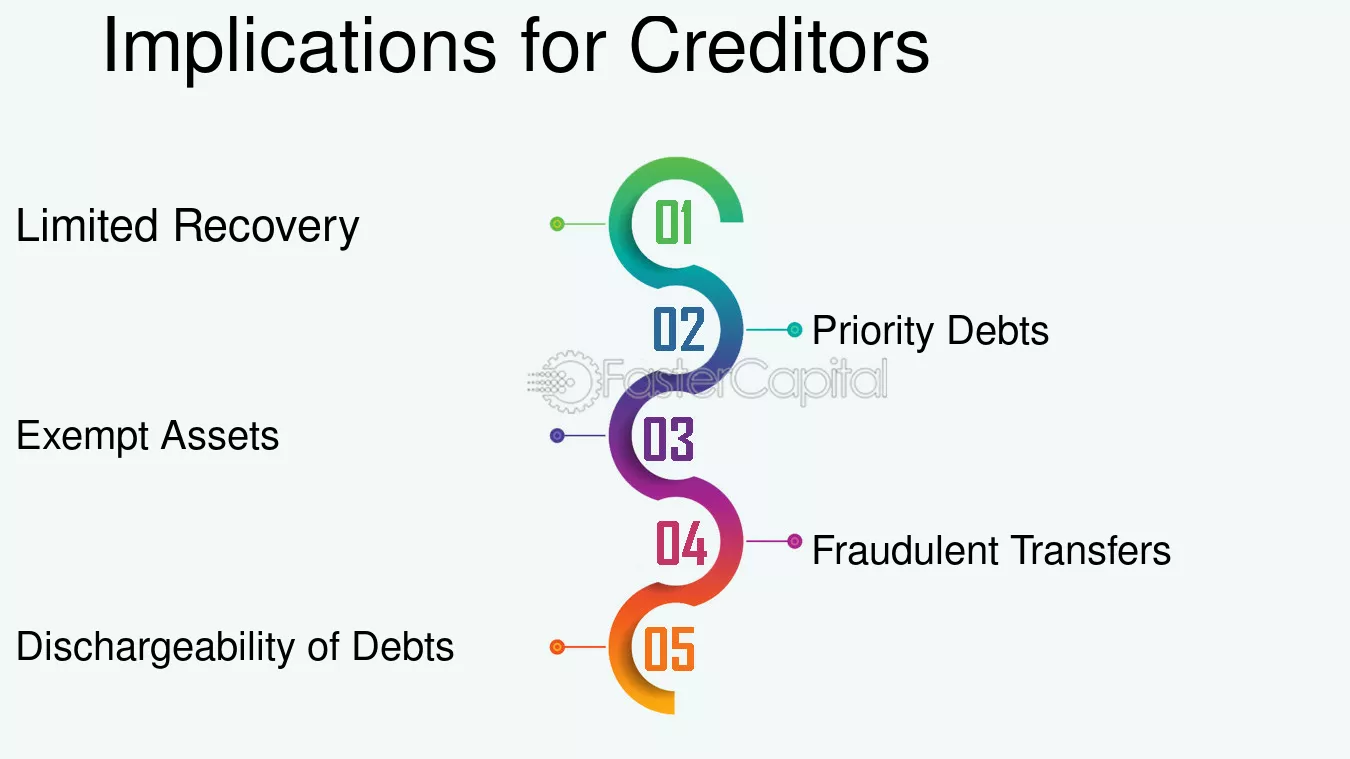 Implications for Creditors

Limited Recovery

01

02

Priority Debts

Exempt Assets

03

04

Fraudulent Transfers

Dischargeability of Debts

05

FasterCapital